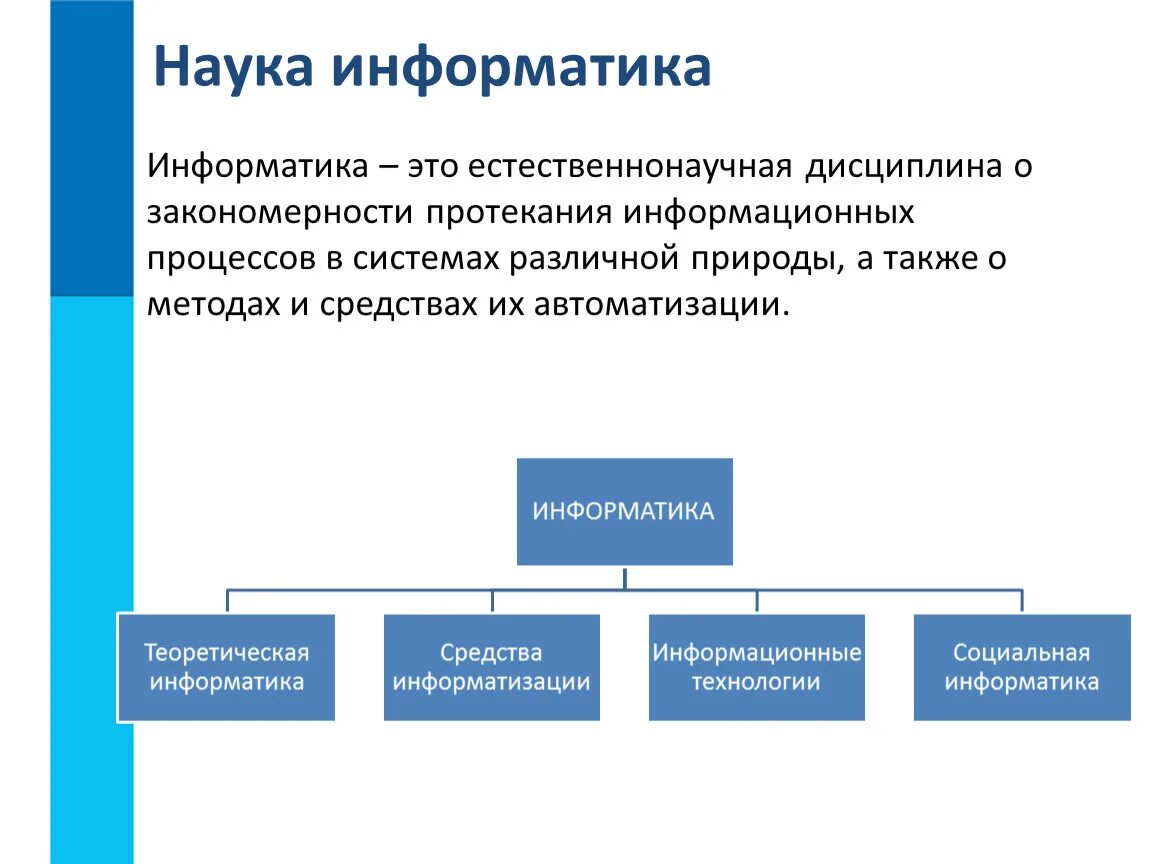 Наука информатика

Информатика – это естественнонаучная дисциплина о закономерности протекания информационных процессов в системах различной природы, а также о методах и средствах их автоматизации.

ИНФОРМАТИКА

Теоретическая информатика

Средства информатизации

Информационные технологии

Социальная информатика